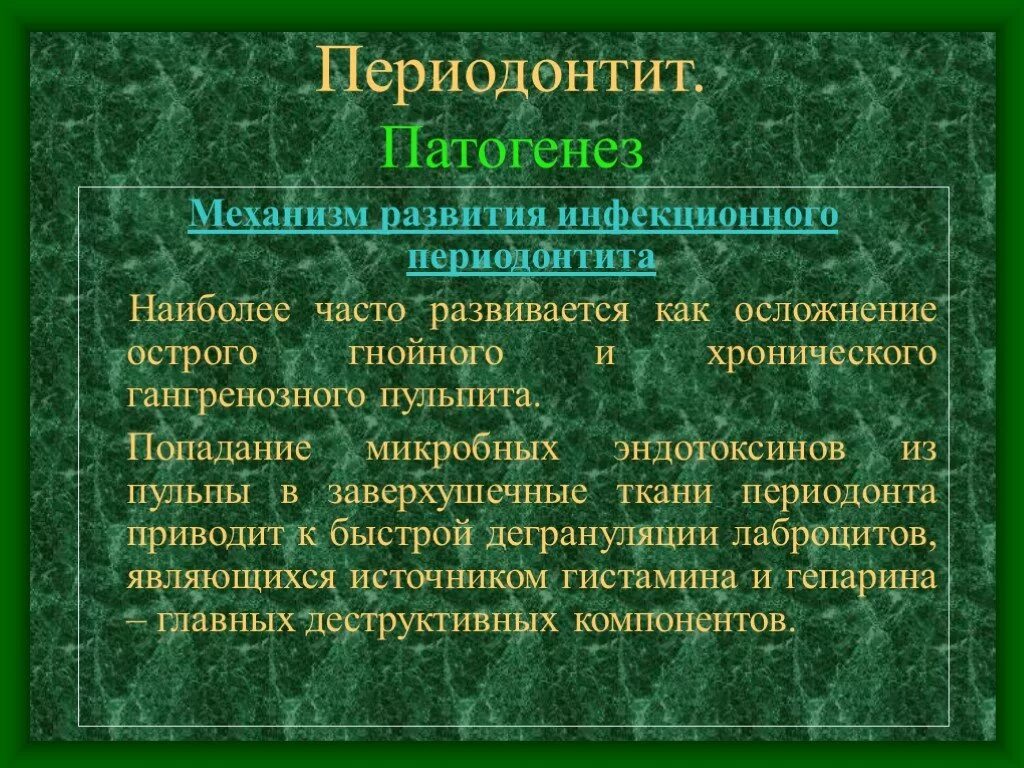 Периодонтит.
Патогенез

Механизм развития инфекционного периодонтита

Наиболее часто развивается как осложнение острого гнойного и хронического гангренозного пульпита.

Попадание микробных эндотоксинов из пульпы в заверхушечные ткани периодонта приводит к быстрой дегрануляции лаброцитов, являющихся источником гистамина и гепарина – главных деструктивных компонентов.